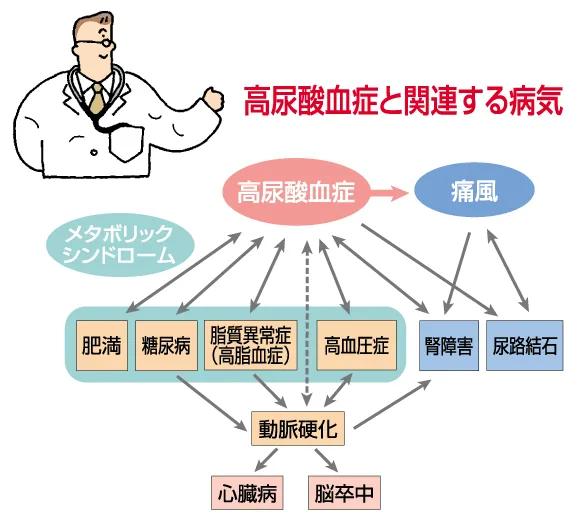 高尿酸血症と関連する病気

高尿酸血症

痛風

メタボリック
シンドローム

肥満

糖尿病

脂質異常症
（高脂血症）

高血圧症

腎障害

尿路結石

動脈硬化

心臓病

脳卒中